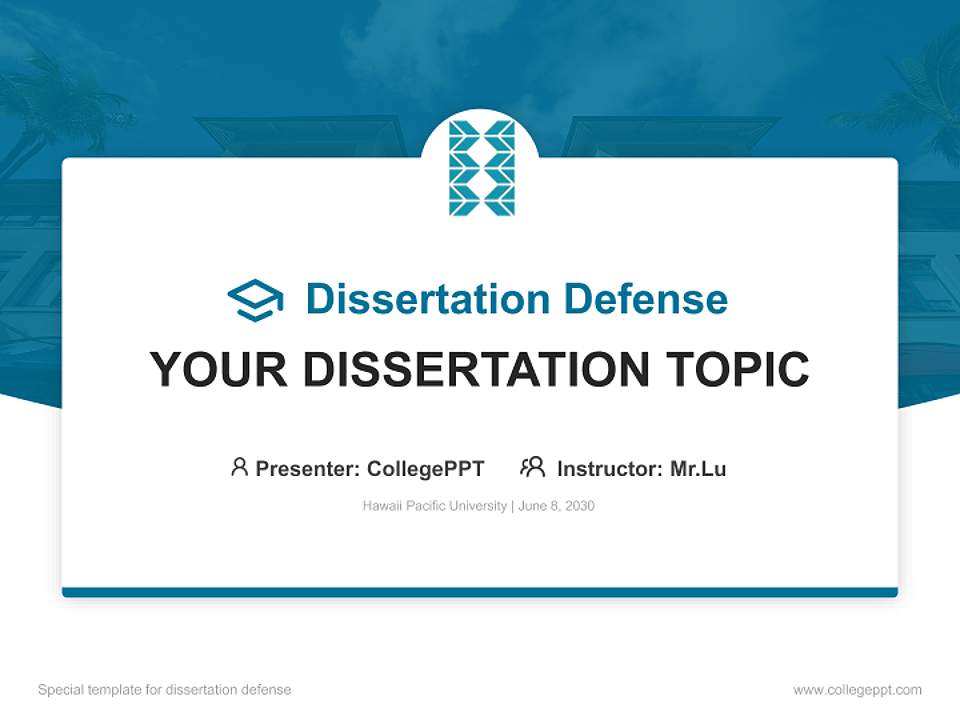 Dissertation Defense

YOUR DISSERTATION TOPIC

Presenter: CollegePPT Instructor: Mr.Lu

Hawaii Pacific University | June 8, 2030

Special template for dissertation defense

www.collegeppt.com